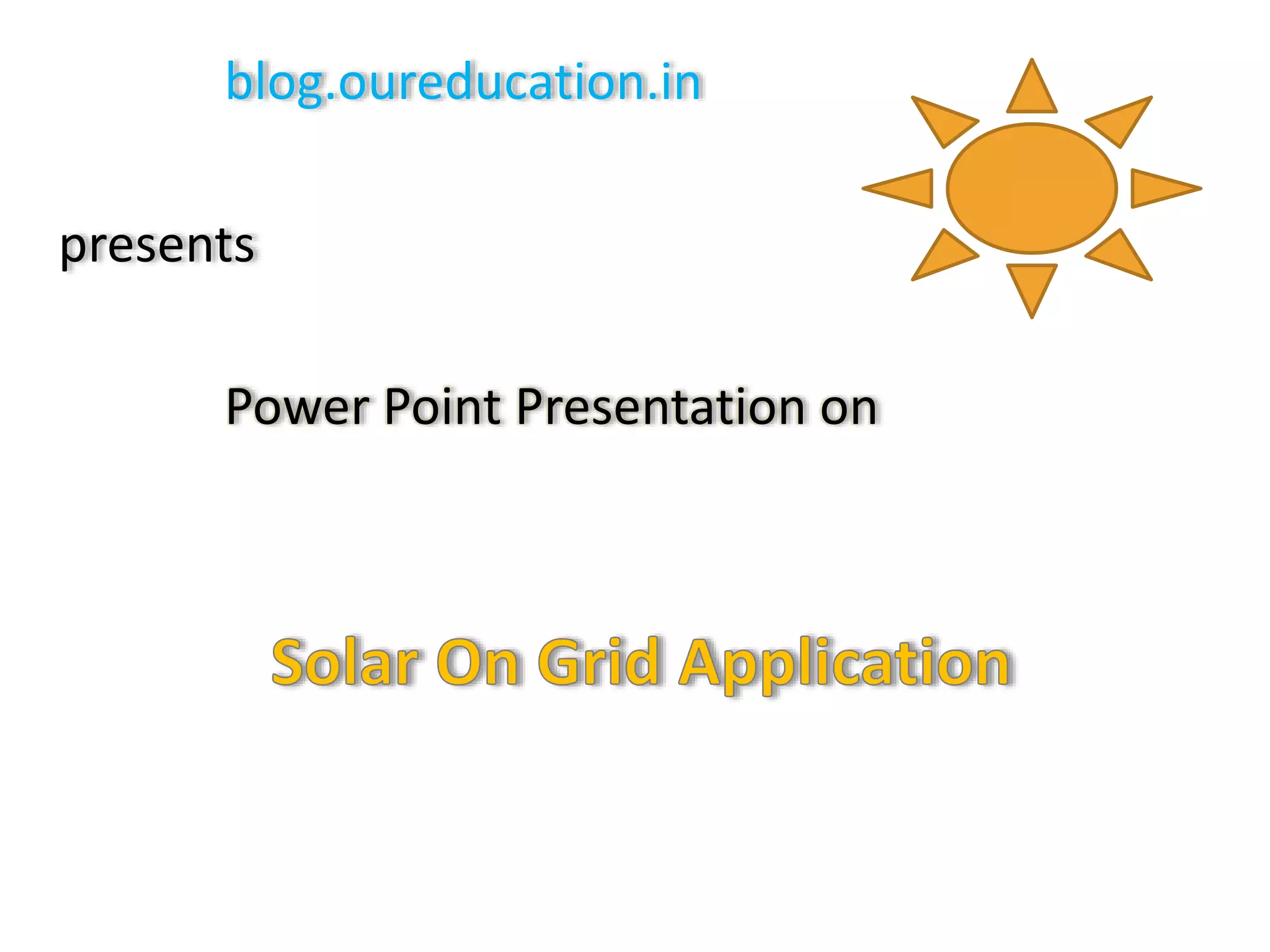 blog.oureducation.in

presents

Power Point Presentation on

Solar On Grid Application